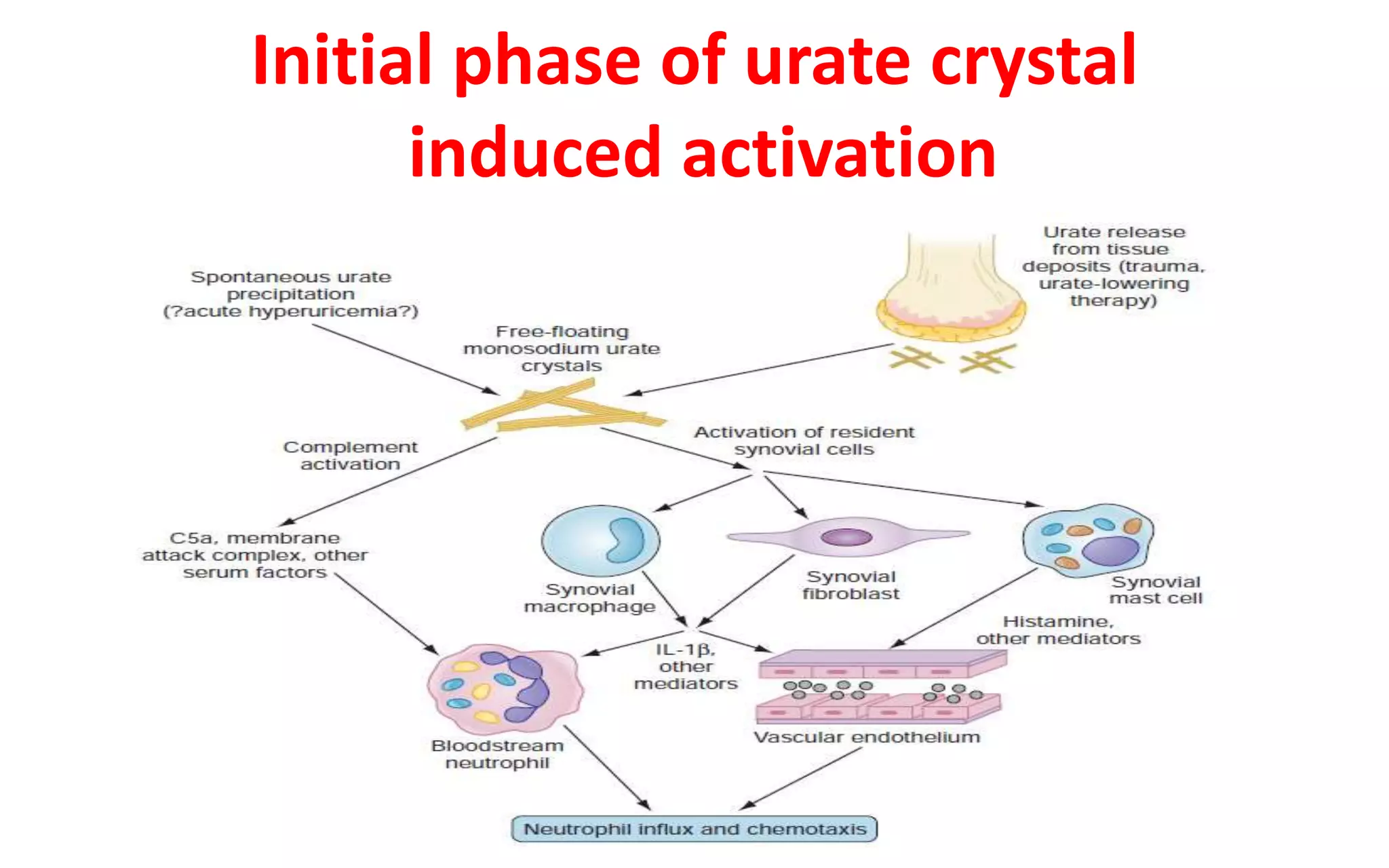 Initial phase of urate crystal induced activation

Spontaneous urate precipitation (?acute hyperuricemia?)

Urate release from tissue deposits (trauma, urate-lowering therapy)

Free-floating monosodium urate crystals

Complement activation

Activation of resident synovial cells

C5a, membrane attack complex, other serum factors

Synovial macrophage

Synovial fibroblast

Synovial mast cell

Histamine, other mediators

IL-1β, other mediators

Bloodstream neutrophil

Vascular endothelium

Neutrophil influx and chemotaxis